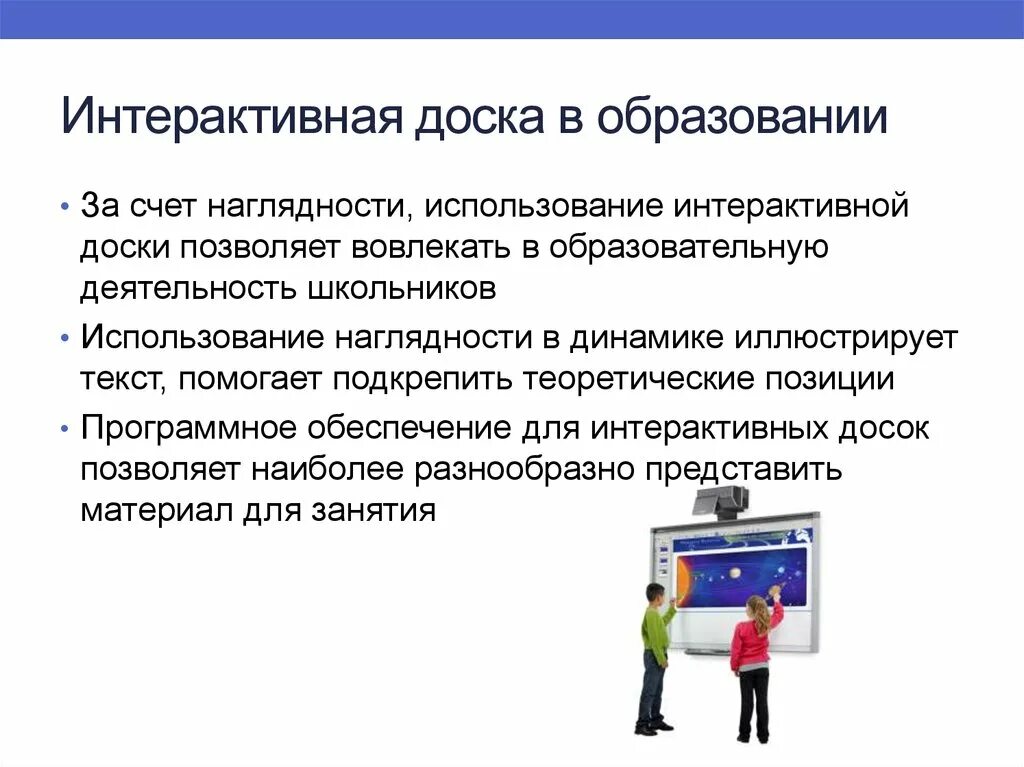 Интерактивная доска в образовании

• За счет наглядности, использование интерактивной доски позволяет вовлекать в образовательную деятельность школьников

• Использование наглядности в динамике иллюстрирует текст, помогает подкрепить теоретические позиции

• Программное обеспечение для интерактивных досок позволяет наиболее разнообразно представить материал для занятия